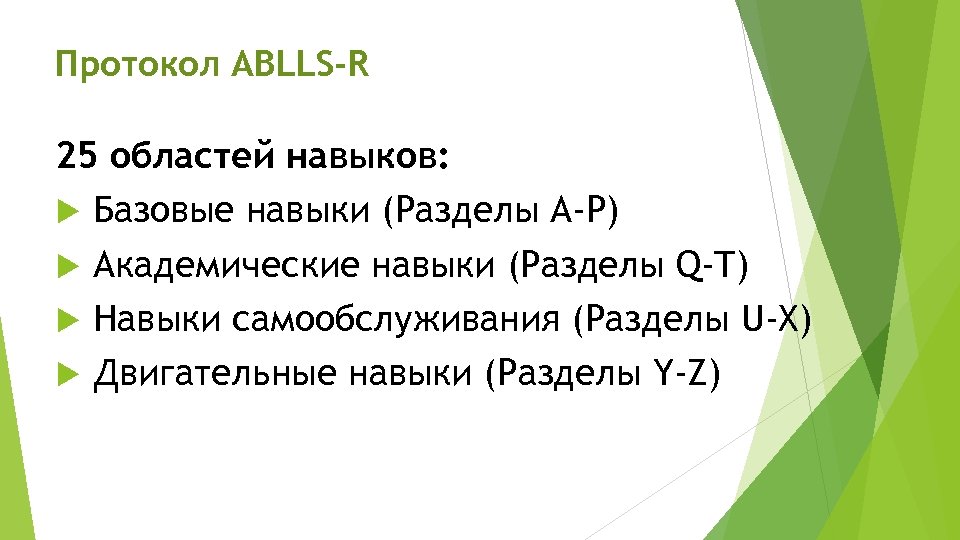 Протокол ABLLS-R

25 областей навыков:

Базовые навыки (Разделы A-P)

Академические навыки (Разделы Q-T)

Навыки самообслуживания (Разделы U-X)

Двигательные навыки (Разделы Y-Z)